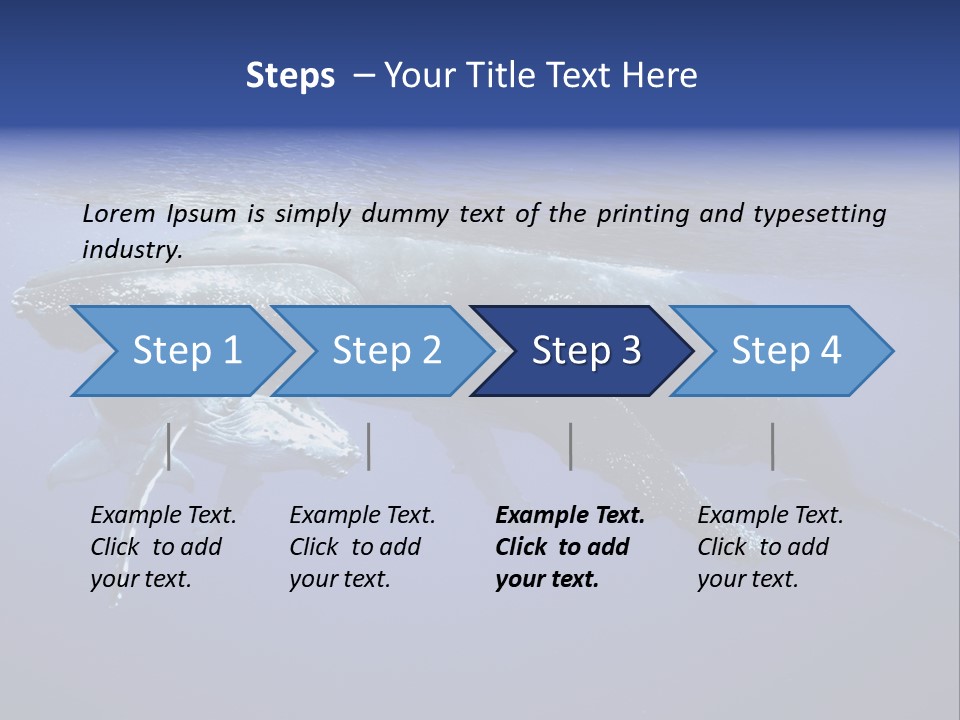 Steps – Your Title Text Here

Lorem Ipsum is simply dummy text of the printing and typesetting industry.

Step 1

Step 2

Step 3

Step 4

Example Text. Click to add your text.

Example Text. Click to add your text.

Example Text. Click to add your text.

Example Text. Click to add your text.